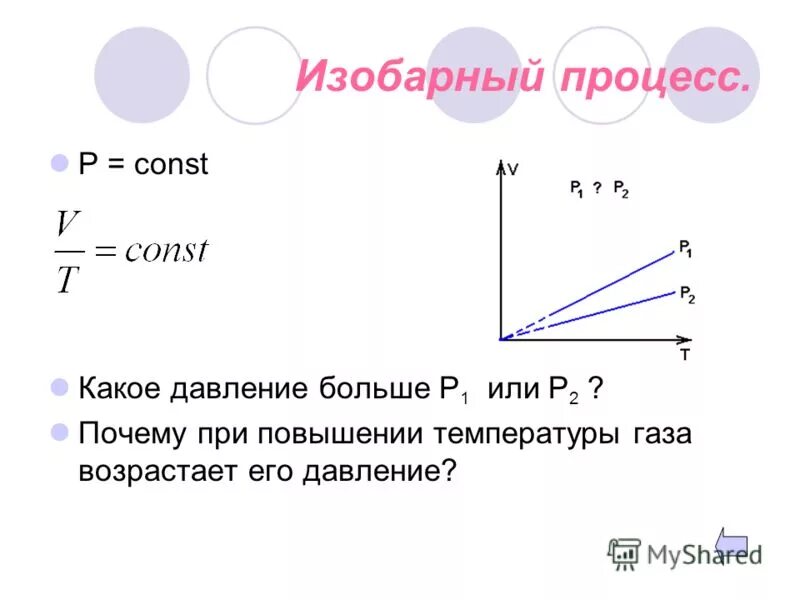 Изобарный процесс.

P = const

$\frac{V}{T} = const$

V

$P_1$ ? $P_2$

$P_1$

$P_2$

T

Какое давление больше $P_1$ или $P_2$ ?

Почему при повышении температуры газа возрастает его давление?

MyShared